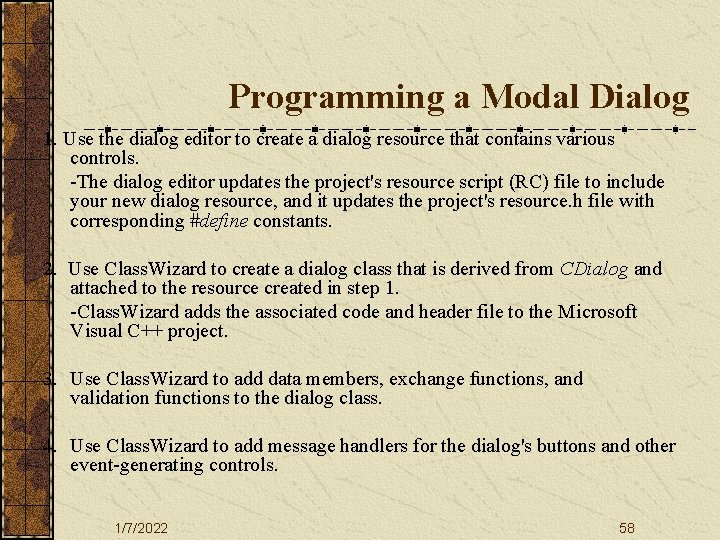 Programming a Modal Dialog

1. Use the dialog editor to create a dialog resource that contains various controls.

-The dialog editor updates the project's resource script (RC) file to include your new dialog resource, and it updates the project's resource.h file with corresponding #define constants.

2. Use ClassWizard to create a dialog class that is derived from CDialog and attached to the resource created in step 1.

-ClassWizard adds the associated code and header file to the Microsoft Visual C++ project.

3. Use ClassWizard to add data members, exchange functions, and validation functions to the dialog class.

4. Use ClassWizard to add message handlers for the dialog's buttons and other event-generating controls.

1/7/2022

58